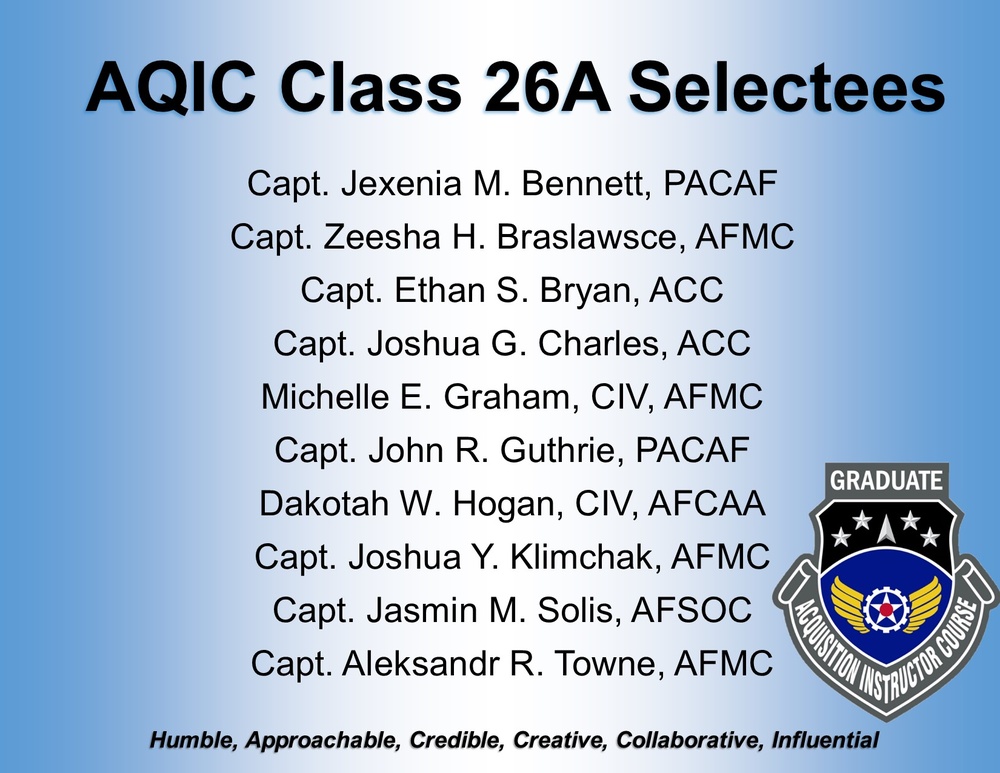 AQIC Class 26A Selectees

Capt. Jexenia M. Bennett, PACAF
Capt. Zeesha H. Braslawsce, AFMC
Capt. Ethan S. Bryan, ACC
Capt. Joshua G. Charles, ACC
Michelle E. Graham, CIV, AFMC
Capt. John R. Guthrie, PACAF
Dakotah W. Hogan, CIV, AFCAA
Capt. Joshua Y. Klimchak, AFMC
Capt. Jasmin M. Solis, AFSOC
Capt. Aleksandr R. Towne, AFMC

GRADUATE
ACQUISITION INSTRUCTOR COURSE

Humble, Approachable, Credible, Creative, Collaborative, Influential